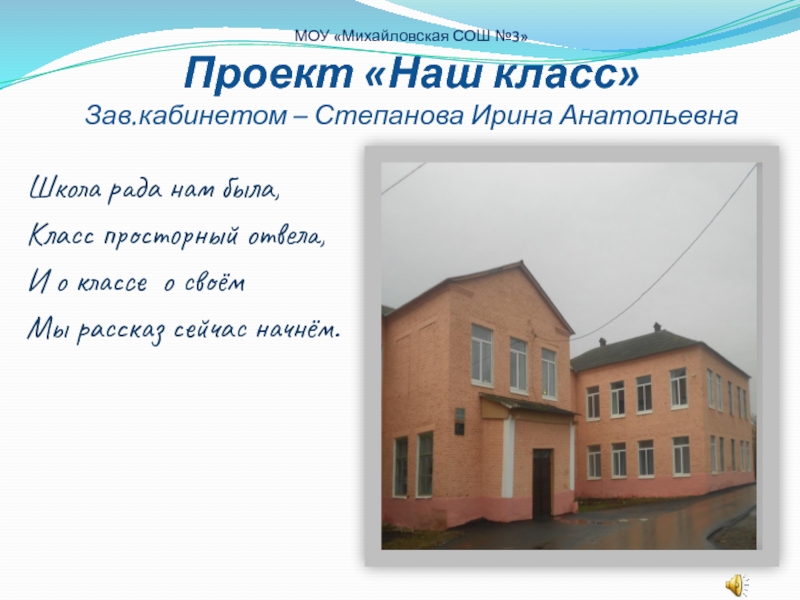 МОУ «Михайловская СОШ №3»

Проект «Наш класс»

Зав.кабинетом – Степанова Ирина Анатольевна

Школа рада нам была,
Класс просторный отвела,
И о классе о своём
Мы рассказ сейчас начнём.